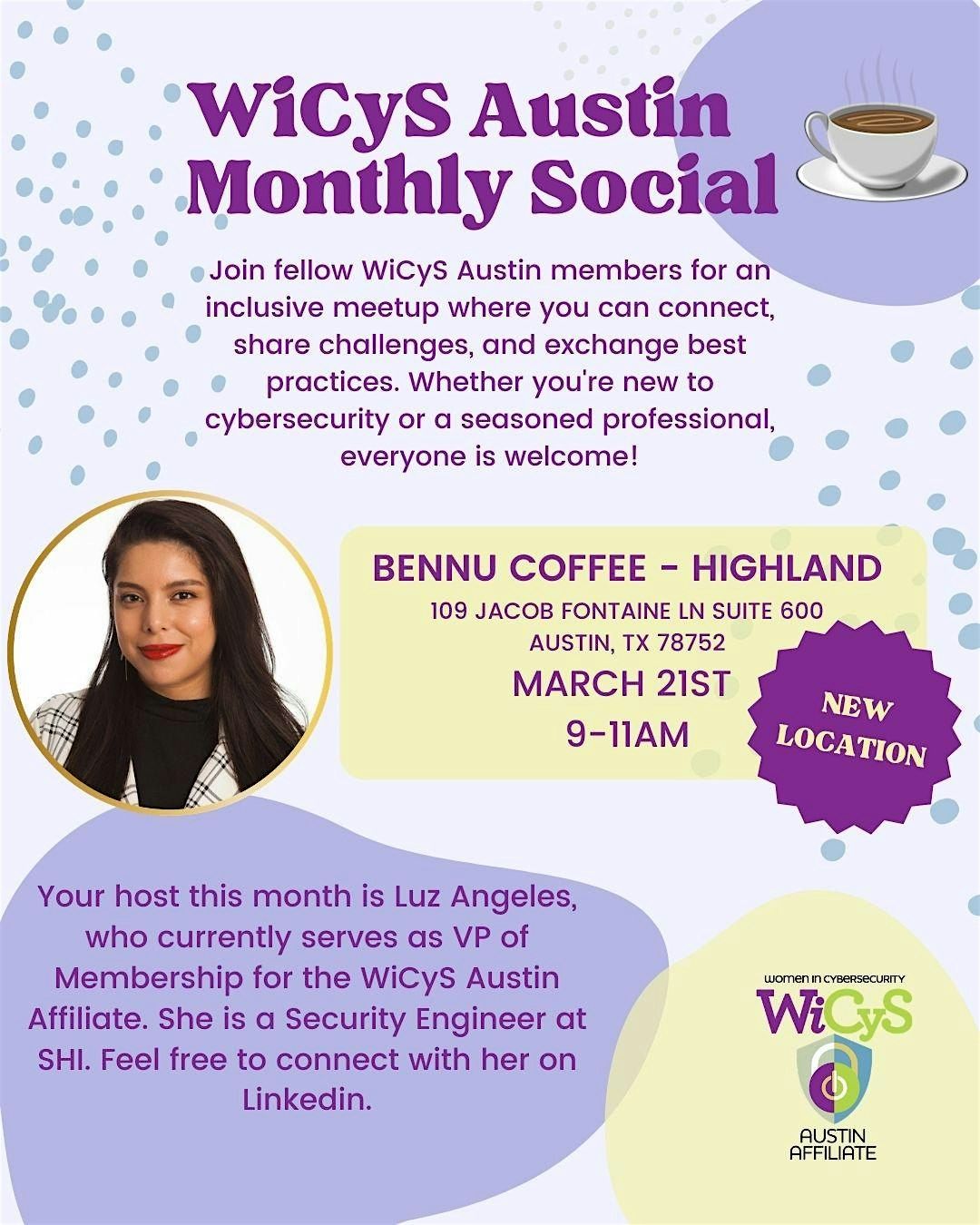 WiCyS Austin Monthly Social

Join fellow WiCyS Austin members for an inclusive meetup where you can connect, share challenges, and exchange best practices. Whether you're new to cybersecurity or a seasoned professional, everyone is welcome!

BENNU COFFEE - HIGHLAND
109 JACOB FONTAINE LN SUITE 600
AUSTIN, TX 78752
MARCH 21ST
9-11AM

NEW LOCATION

Your host this month is Luz Angeles, who currently serves as VP of Membership for the WiCyS Austin Affiliate. She is a Security Engineer at SHI. Feel free to connect with her on Linkedin.

WOMEN IN CYBERSECURITY
WiCyS
AUSTIN AFFILIATE